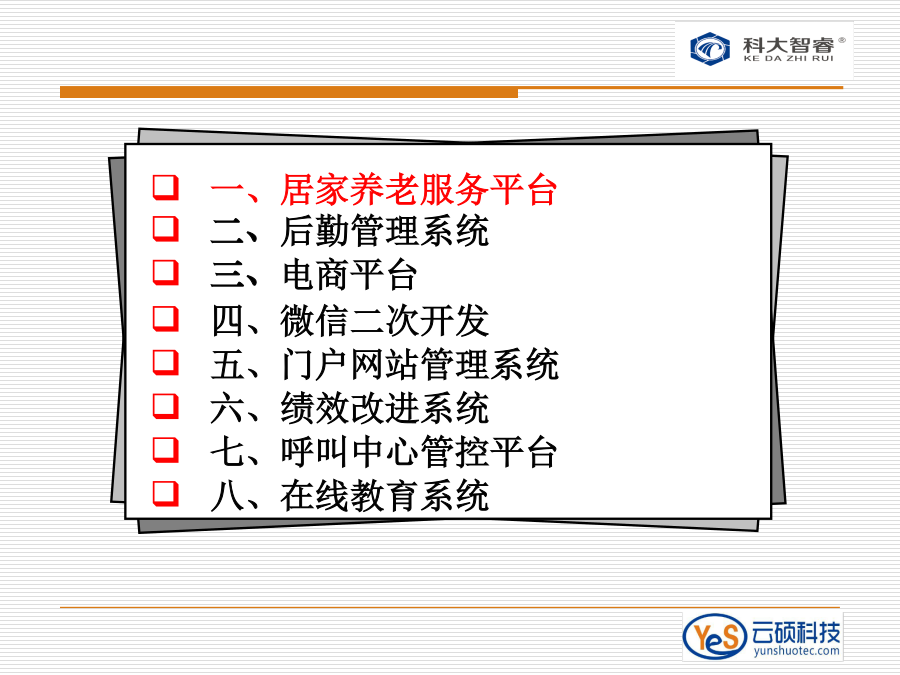 科大智睿®
KE DA ZHI RUI

一、居家养老服务平台
二、后勤管理系统
三、电商平台
四、微信二次开发
五、门户网站管理系统
六、绩效改进系统
七、呼叫中心管控平台
八、在线教育系统

YeS 云硕科技
yunshuotec.com